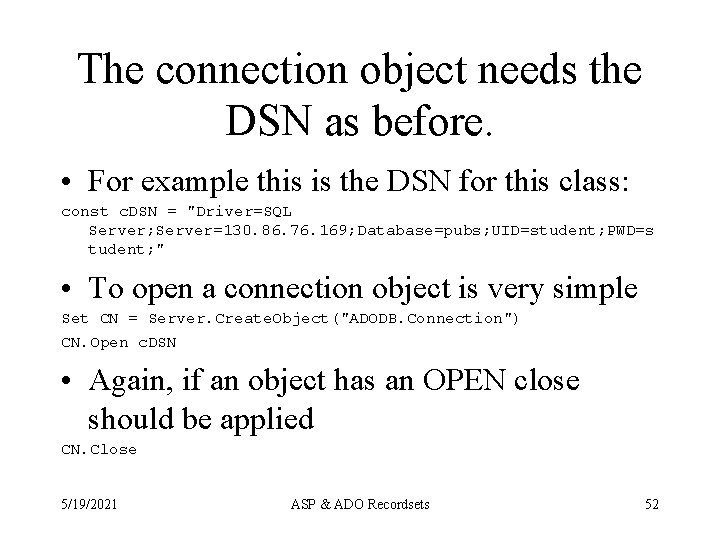 The connection object needs the DSN as before.

• For example this is the DSN for this class:

const cDSN = "Driver=SQL Server;Server=130.86.76.169;Database=pubs;UID=student;PWD=student;"

• To open a connection object is very simple

Set CN = Server.CreateObject("ADODB.Connection")

CN.Open cDSN

• Again, if an object has an OPEN close should be applied

CN.Close

5/19/2021

ASP & ADO Recordsets

52